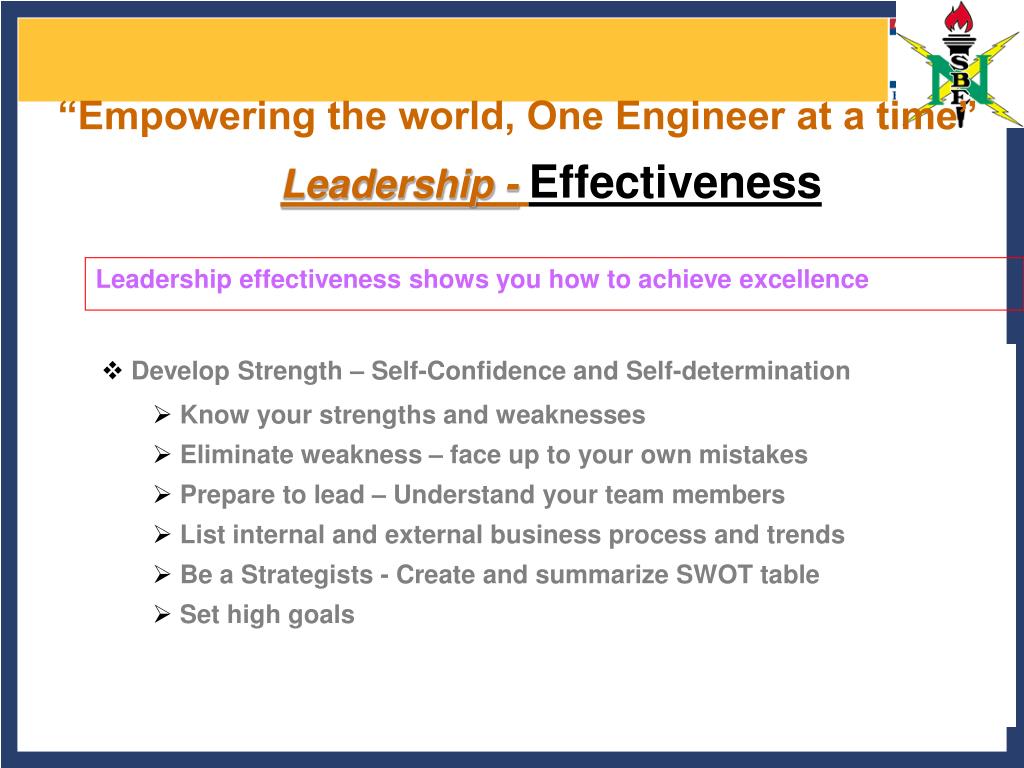 N S B E

“Empowering the world, One Engineer at a time”

Leadership - Effectiveness

Leadership effectiveness shows you how to achieve excellence

❖ Develop Strength – Self-Confidence and Self-determination

➢ Know your strengths and weaknesses

➢ Eliminate weakness – face up to your own mistakes

➢ Prepare to lead – Understand your team members

➢ List internal and external business process and trends

➢ Be a Strategists - Create and summarize SWOT table

➢ Set high goals